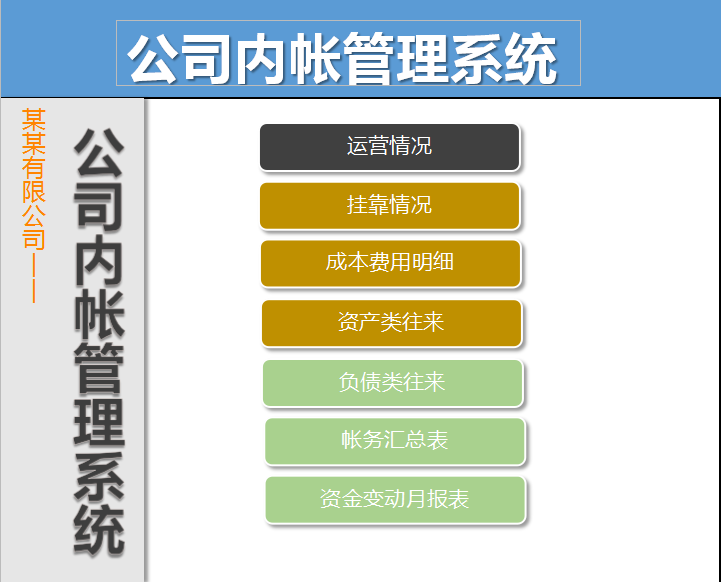 公司内帐管理系统

某某有限公司——

公司内帐管理系统

运营情况

挂靠情况

成本费用明细

资产类往来

负债类往来

帐务汇总表

资金变动月报表